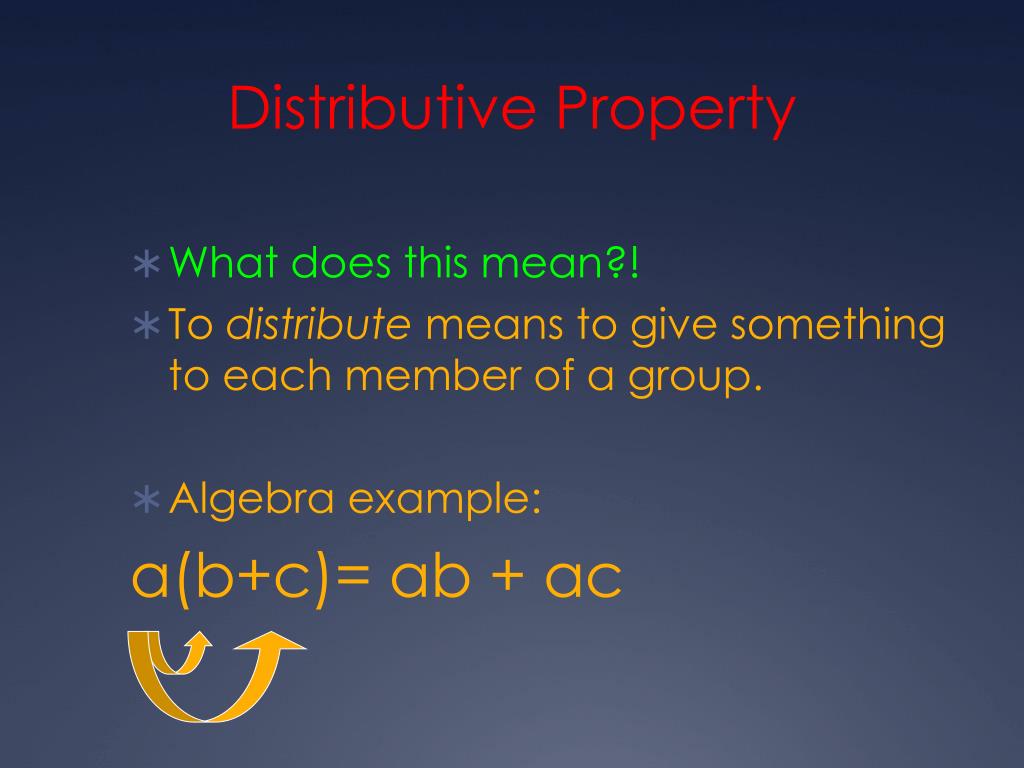 Distributive Property

∗ What does this mean?!
∗ To distribute means to give something to each member of a group.

∗ Algebra example:

$a(b+c)= ab + ac$